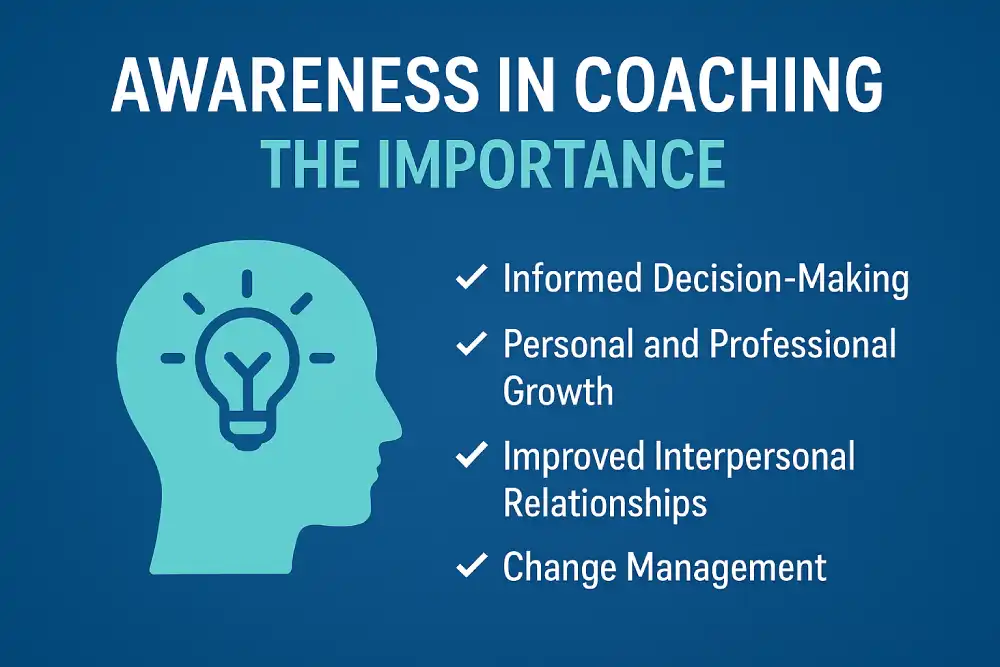 AWARENESS IN COACHING
THE IMPORTANCE

✓ Informed Decision-Making
✓ Personal and Professional Growth
✓ Improved Interpersonal Relationships
✓ Change Management